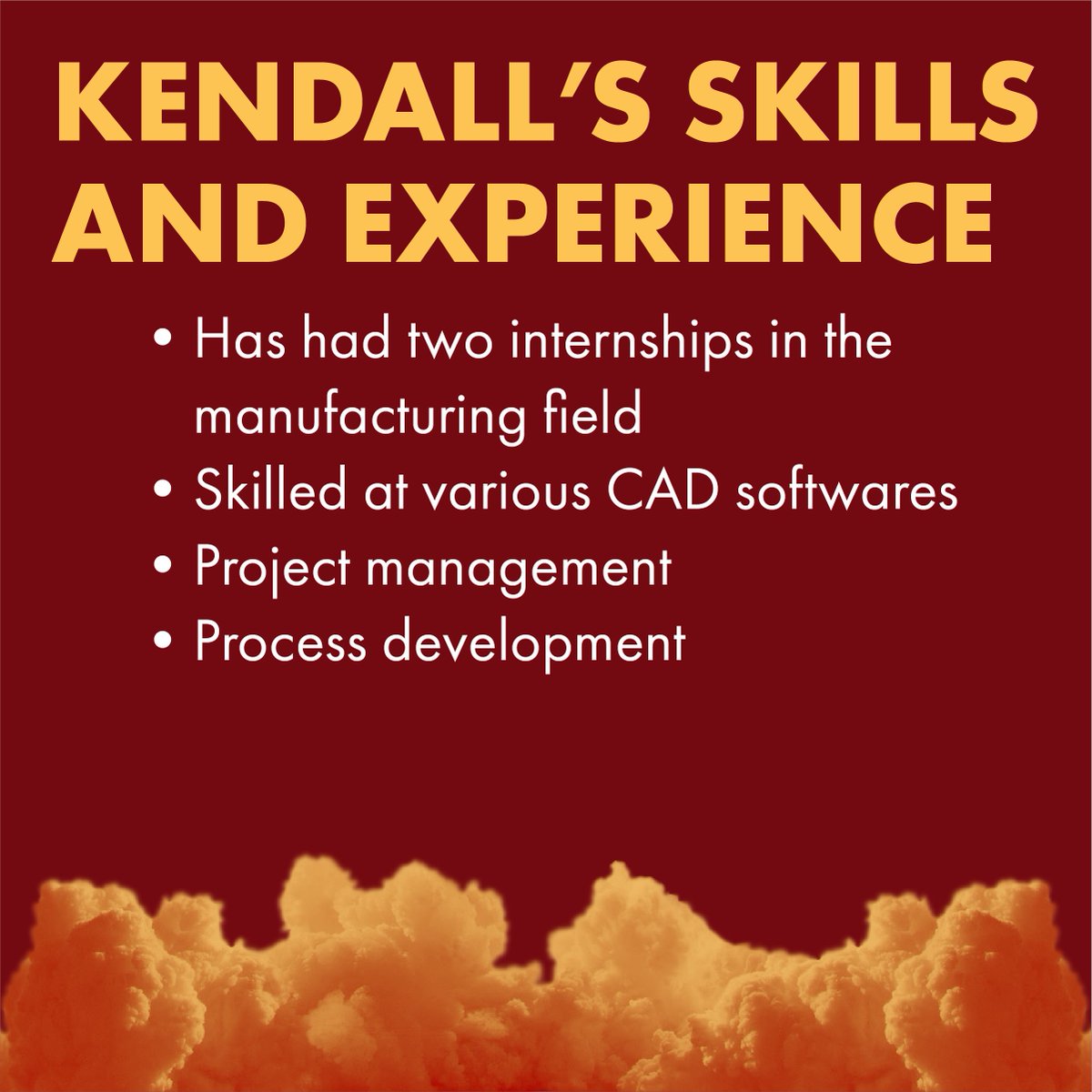 KENDALL'S SKILLS AND EXPERIENCE

• Has had two internships in the manufacturing field
• Skilled at various CAD softwares
• Project management
• Process development